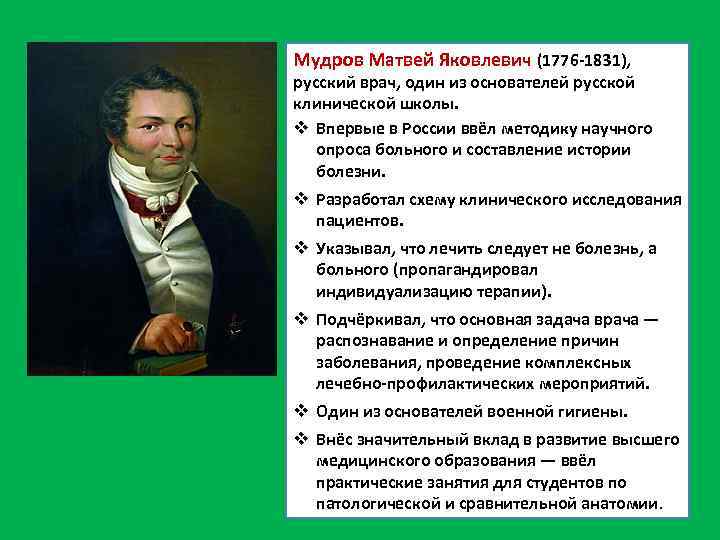 Мудров Матвей Яковлевич (1776-1831), русский врач, один из основателей русской клинической школы.

❖ Впервые в России ввёл методику научного опроса больного и составление истории болезни.

❖ Разработал схему клинического исследования пациентов.

❖ Указывал, что лечить следует не болезнь, а больного (пропагандировал индивидуализацию терапии).

❖ Подчёркивал, что основная задача врача — распознавание и определение причин заболевания, проведение комплексных лечебно-профилактических мероприятий.

❖ Один из основателей военной гигиены.

❖ Внёс значительный вклад в развитие высшего медицинского образования — ввёл практические занятия для студентов по патологической и сравнительной анатомии.